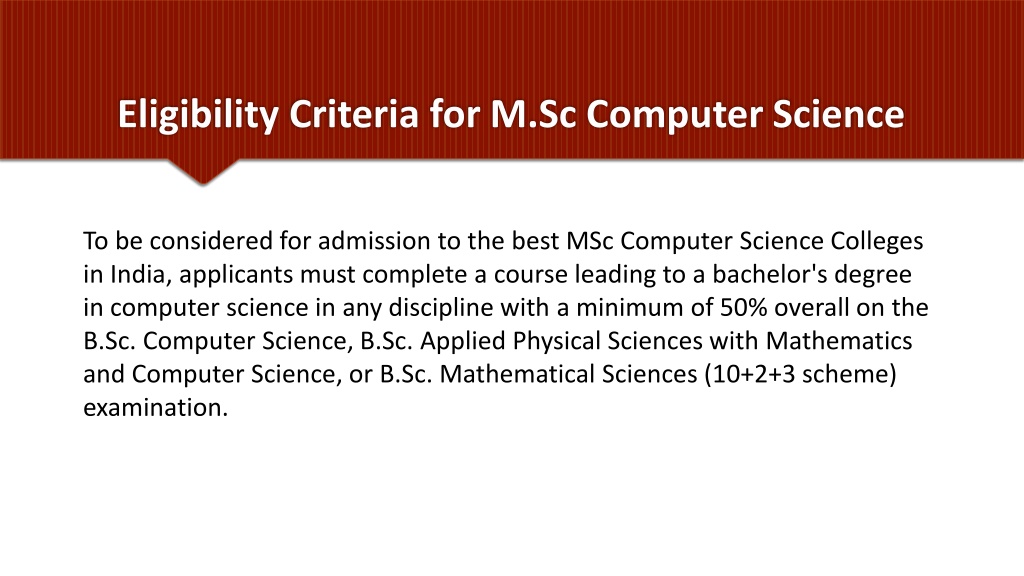 Eligibility Criteria for M.Sc Computer Science

To be considered for admission to the best MSc Computer Science Colleges in India, applicants must complete a course leading to a bachelor's degree in computer science in any discipline with a minimum of 50% overall on the B.Sc. Computer Science, B.Sc. Applied Physical Sciences with Mathematics and Computer Science, or B.Sc. Mathematical Sciences (10+2+3 scheme) examination.